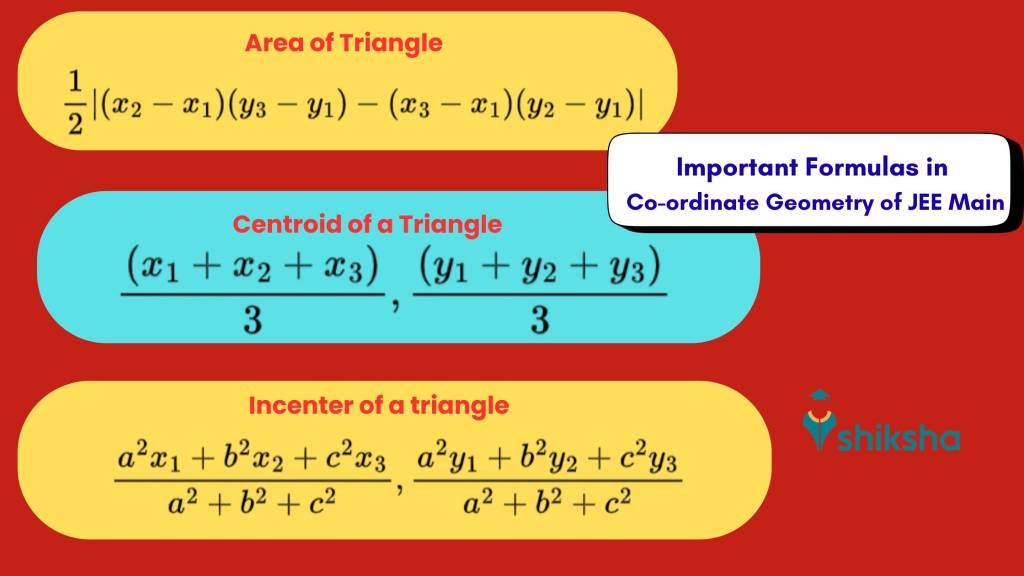 Area of Triangle

$\frac{1}{2}|(x_2 - x_1)(y_3 - y_1) - (x_3 - x_1)(y_2 - y_1)|$

Important Formulas in Co-ordinate Geometry of JEE Main

Centroid of a Triangle

$\frac{(x_1 + x_2 + x_3)}{3}, \frac{(y_1 + y_2 + y_3)}{3}$

Incenter of a triangle

$\frac{a^2x_1 + b^2x_2 + c^2x_3}{a^2 + b^2 + c^2}, \frac{a^2y_1 + b^2y_2 + c^2y_3}{a^2 + b^2 + c^2}$

shiksha